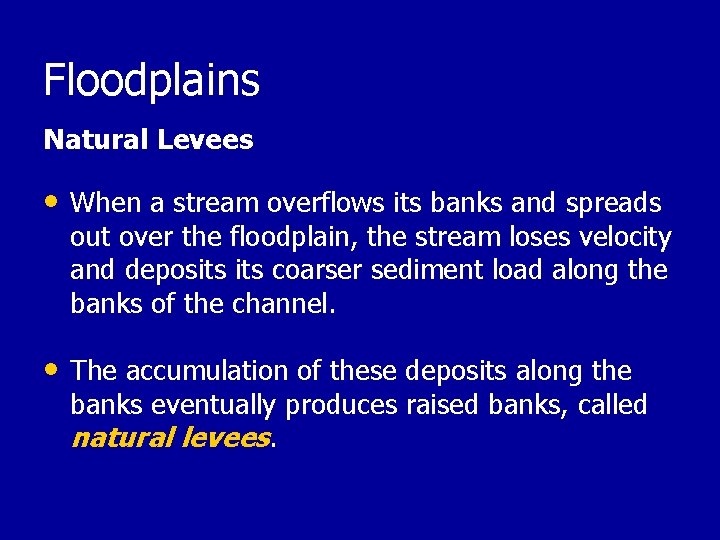 Floodplains

Natural Levees

• When a stream overflows its banks and spreads out over the floodplain, the stream loses velocity and deposits its coarser sediment load along the banks of the channel.

• The accumulation of these deposits along the banks eventually produces raised banks, called natural levees.